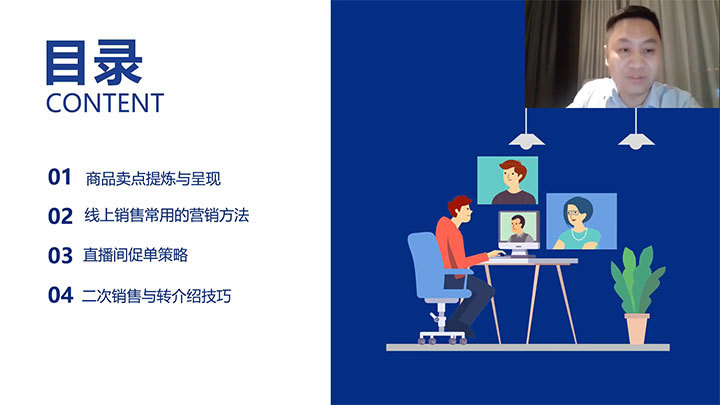 目录
CONTENT

01 商品卖点提炼与呈现

02 线上销售常用的营销方法

03 直播间促单策略

04 二次销售与转介绍技巧